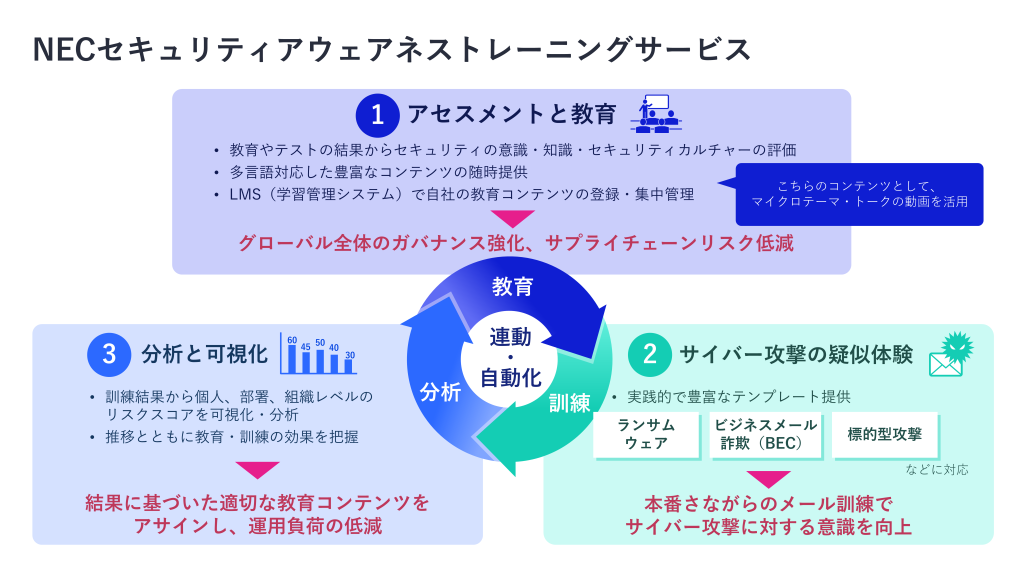 NECセキュリティアウェアネストレーニングサービス

1 アセスメントと教育

• 教育やテストの結果からセキュリティの意識・知識・セキュリティカルチャーの評価
• 多言語対応した豊富なコンテンツの随時提供
• LMS（学習管理システム）で自社の教育コンテンツの登録・集中管理

こちらのコンテンツとして、マイクロテーマ・トークの動画を活用

グローバル全体のガバナンス強化、サプライチェーンリスク低減

教育

連動・自動化

分析

訓練

3 分析と可視化

60 45 50 40 30

• 訓練結果から個人、部署、組織レベルのリスクスコアを可視化・分析
• 推移とともに教育・訓練の効果を把握

結果に基づいた適切な教育コンテンツをアサインし、運用負荷の低減

2 サイバー攻撃の疑似体験

• 実践的で豊富なテンプレート提供

ランサムウェア

ビジネスメール詐欺（BEC）

標的型攻撃

などに対応

本番さながらのメール訓練でサイバー攻撃に対する意識を向上